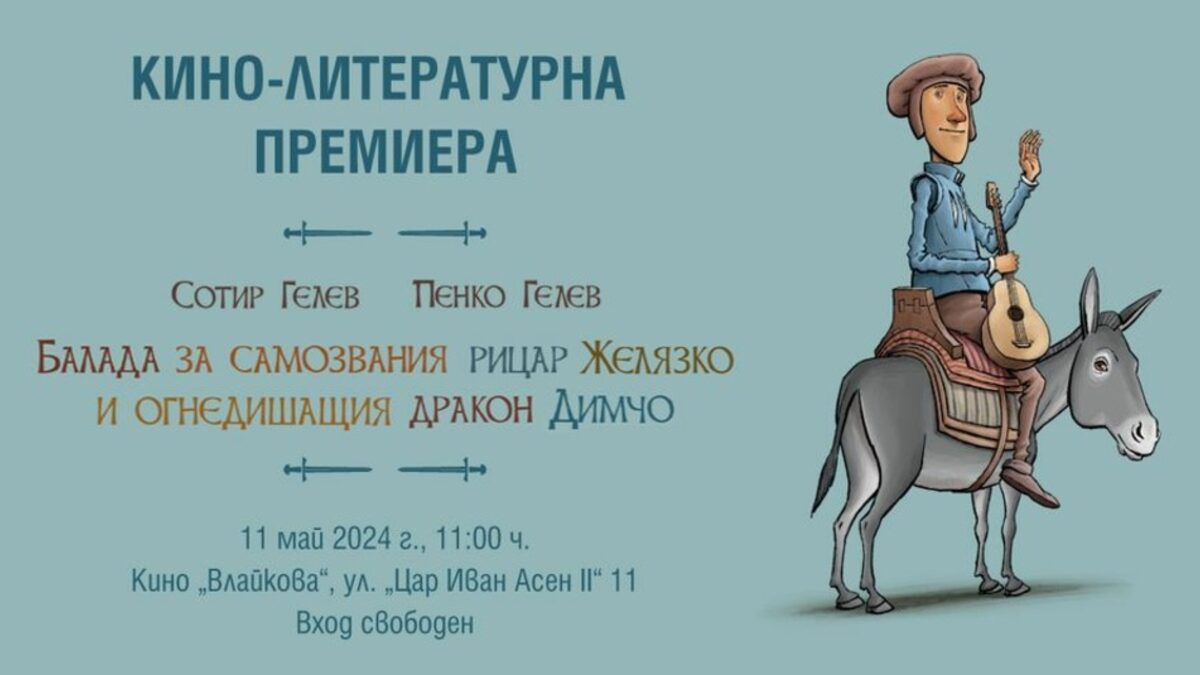 КИНО-ЛИТЕРАТУРНА ПРЕМИЕРА

Сотир Гелев Пенко Гелев

Балада за самозвания рицар Желязко и огнедишащия дракон Димчо

11 май 2024 г., 11:00 ч.
Кино „Влайкова“, ул. „Цар Иван Асен II“ 11
Вход свободен